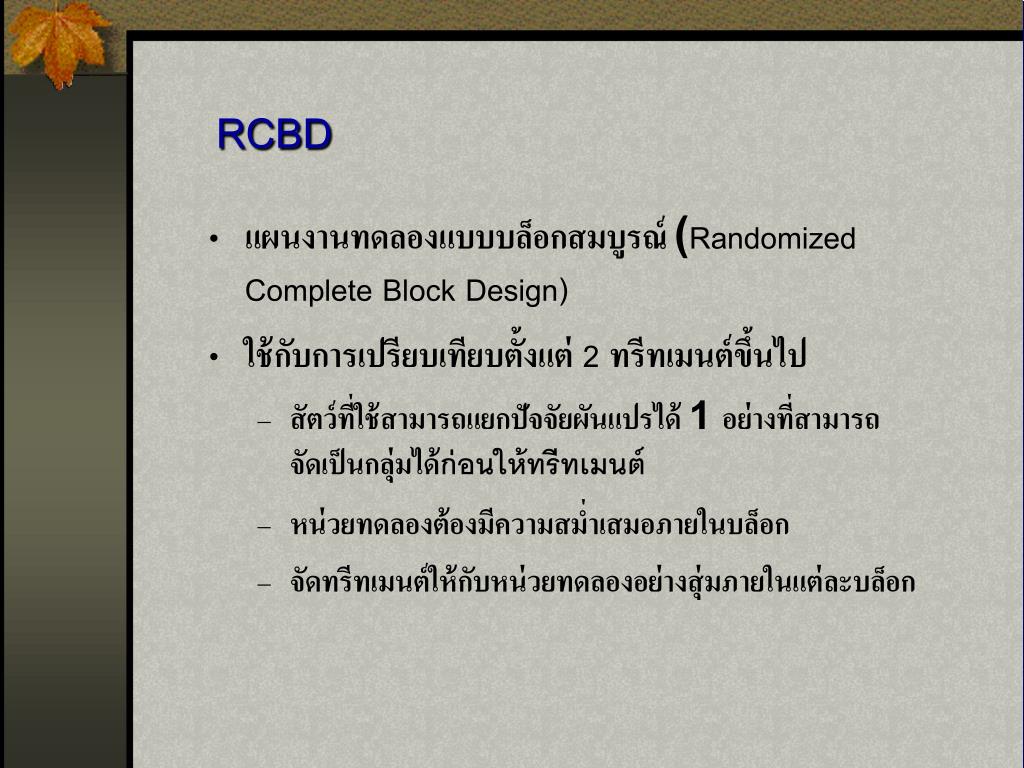 RCBD

• แผนงานทดลองแบบบล็อกสมบูรณ์ (Randomized Complete Block Design)

• ใช้กับการเปรียบเทียบตั้งแต่ 2 ทรีทเมนต์ขึ้นไป

– สัตว์ที่ใช้สามารถแยกปัจจัยผันแปรได้ 1 อย่างที่สามารถจัดเป็นกลุ่มได้ก่อนให้ทรีทเมนต์

– หน่วยทดลองต้องมีความสม่ำเสมอภายในบล็อก

– จัดทรีทเมนต์ให้กับหน่วยทดลองอย่างสุ่มภายในแต่ละบล็อก